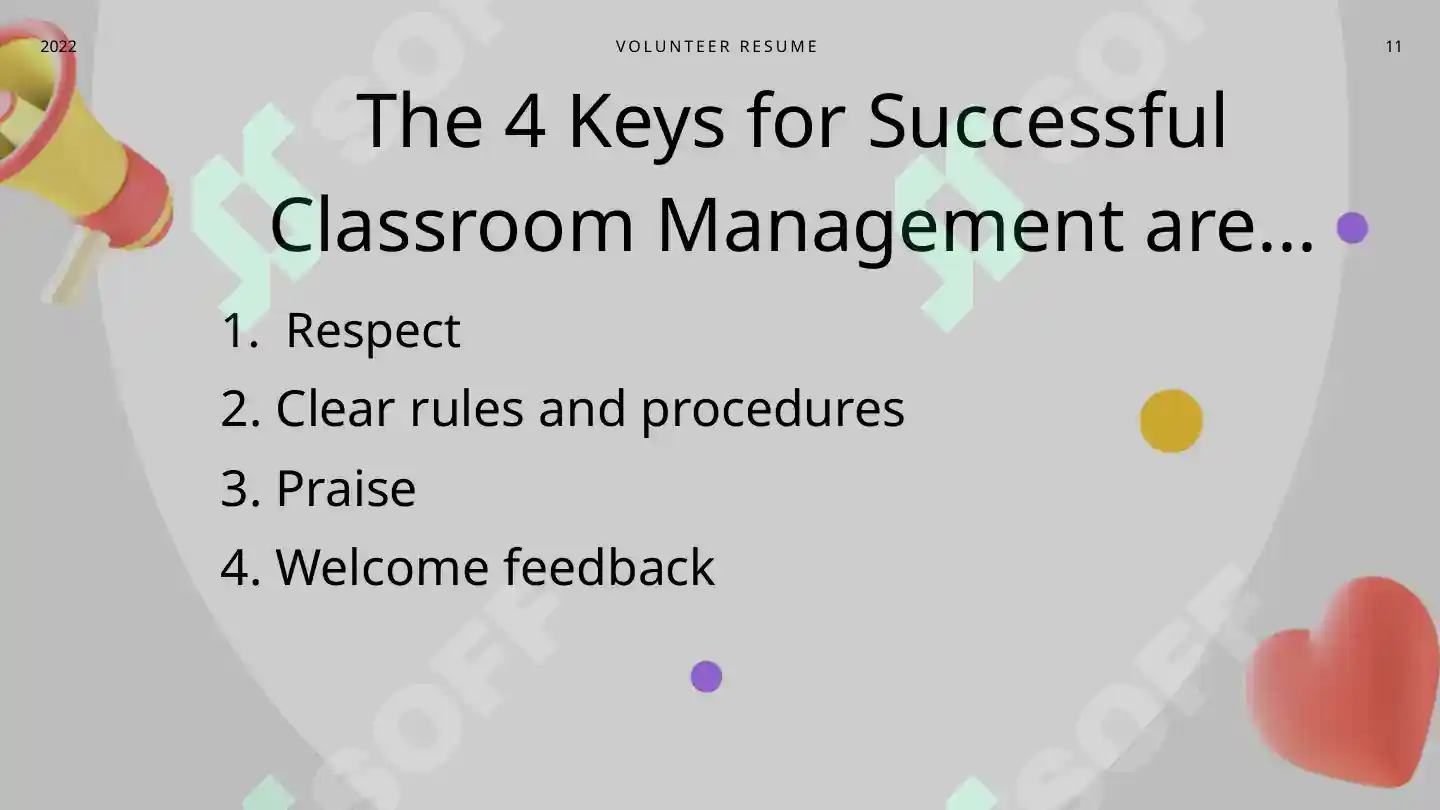 2022

VOLUNTEER RESUME

11

The 4 Keys for Successful Classroom Management are…

1. Respect
2. Clear rules and procedures
3. Praise
4. Welcome feedback

SOFF SOFF SOFF SOFF